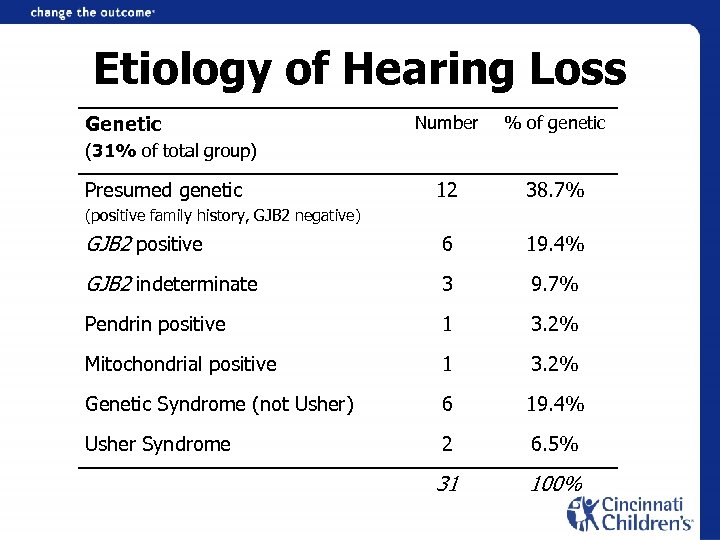 change the outcome

Etiology of Hearing Loss

| Genetic (31% of total group) | Number | % of genetic |
|---|---|---|
| Presumed genetic (positive family history, GJB2 negative) | 12 | 38.7% |
| GJB2 positive | 6 | 19.4% |
| GJB2 indeterminate | 3 | 9.7% |
| Pendrin positive | 1 | 3.2% |
| Mitochondrial positive | 1 | 3.2% |
| Genetic Syndrome (not Usher) | 6 | 19.4% |
| Usher Syndrome | 2 | 6.5% |
| | 31 | 100% |

Cincinnati Children's